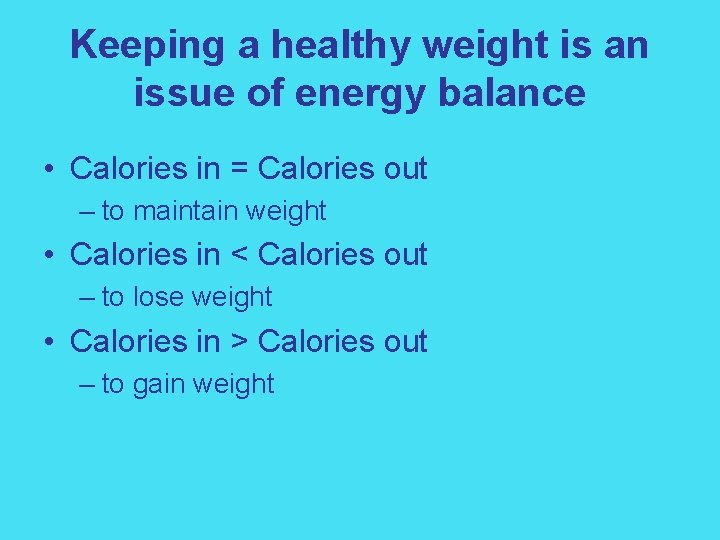 Keeping a healthy weight is an issue of energy balance

• Calories in = Calories out
– to maintain weight
• Calories in < Calories out
– to lose weight
• Calories in > Calories out
– to gain weight